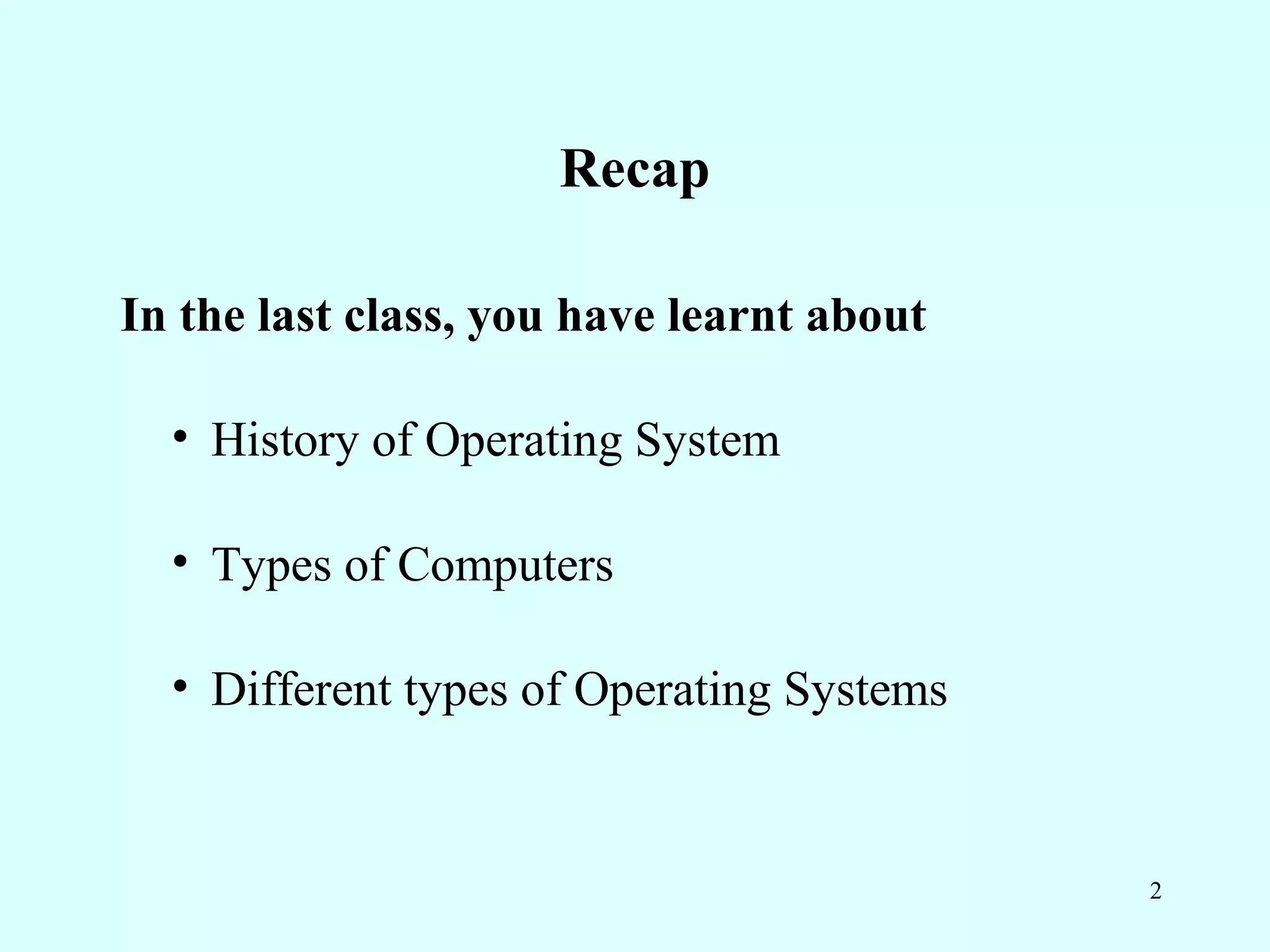 Recap

In the last class, you have learnt about

• History of Operating System

• Types of Computers

• Different types of Operating Systems

2